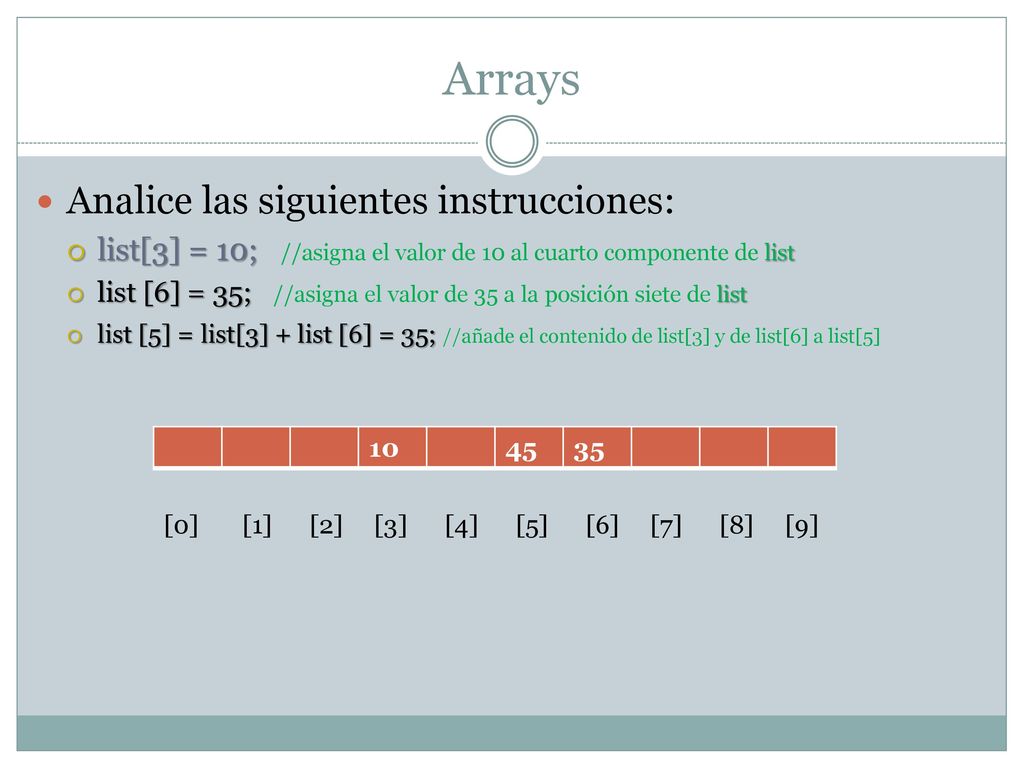 Arrays

Analice las siguientes instrucciones:

list[3] = 10; //asigna el valor de 10 al cuarto componente de list

list [6] = 35; //asigna el valor de 35 a la posición siete de list

list [5] = list[3] + list [6] = 35; //añade el contenido de list[3] y de list[6] a list[5]

|  |  |  | 10 |  | 45 | 35 |  |  |  |
|---|---|---|---|---|---|---|---|---|---|

[0] [1] [2] [3] [4] [5] [6] [7] [8] [9]